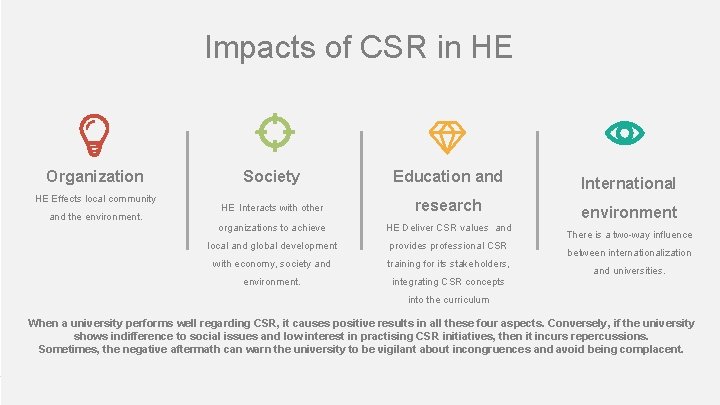 Impacts of CSR in HE

Organization

HE Effects local community and the environment.

Society

HE Interacts with other organizations to achieve local and global development with economy, society and environment.

Education and research

HE Deliver CSR values and provides professional CSR training for its stakeholders, integrating CSR concepts into the curriculum

International environment

There is a two-way influence between internationalization and universities.

When a university performs well regarding CSR, it causes positive results in all these four aspects. Conversely, if the university shows indifference to social issues and low interest in practising CSR initiatives, then it incurs repercussions. Sometimes, the negative aftermath can warn the university to be vigilant about incongruences and avoid being complacent.